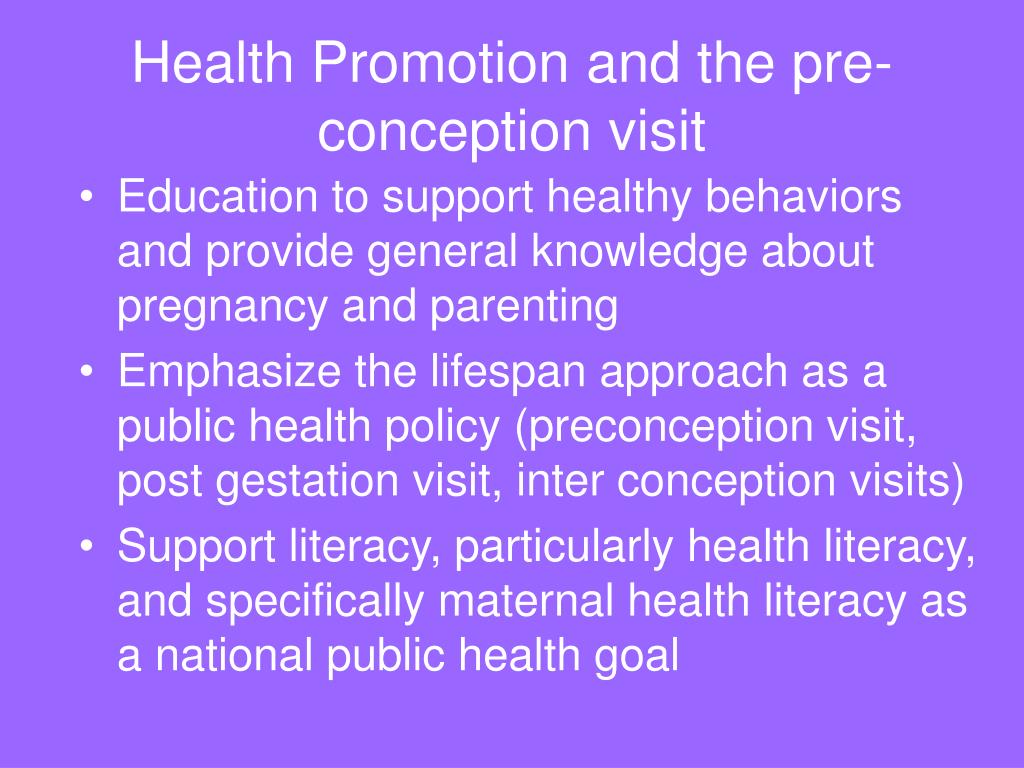 Health Promotion and the pre-conception visit

• Education to support healthy behaviors and provide general knowledge about pregnancy and parenting
• Emphasize the lifespan approach as a public health policy (preconception visit, post gestation visit, inter conception visits)
• Support literacy, particularly health literacy, and specifically maternal health literacy as a national public health goal